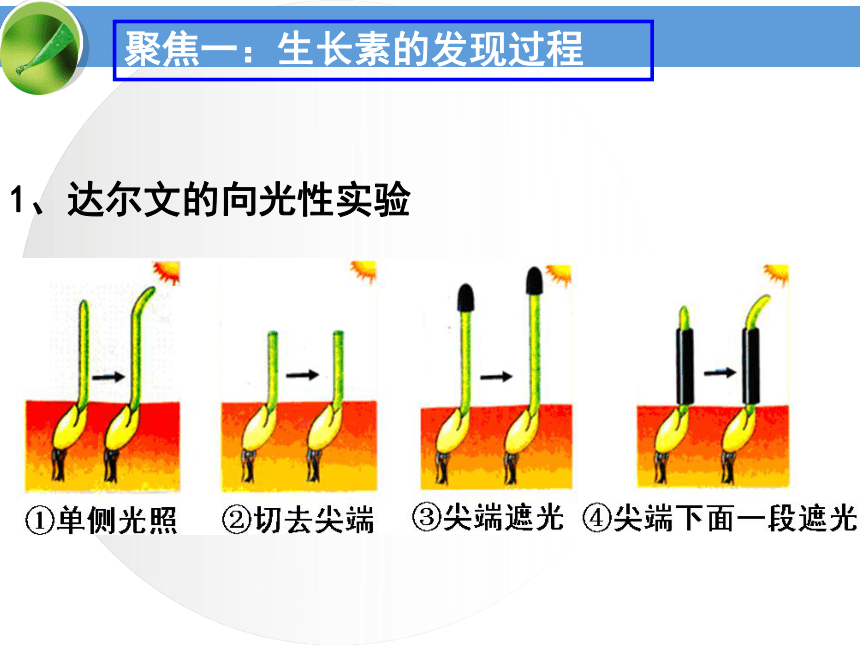 聚焦一：生长素的发现过程

1、达尔文的向光性实验

①单侧光照 ②切去尖端 ③尖端遮光 ④尖端下面一段遮光